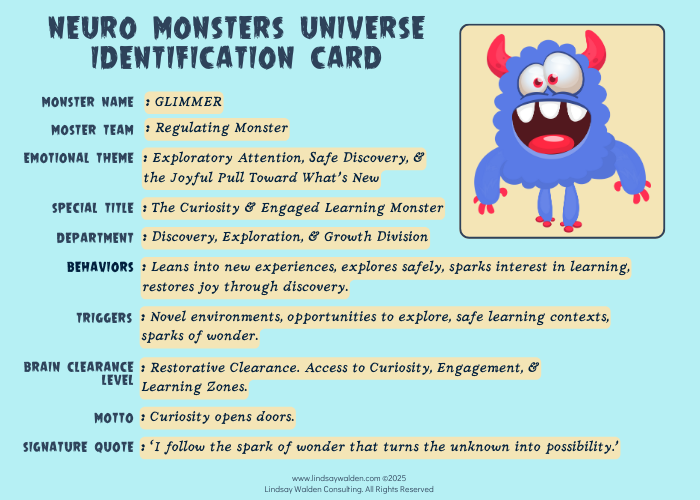 NEURO MONSTERS UNIVERSE IDENTIFICATION CARD

MONSTER NAME : GLIMMER

MOSTER TEAM : Regulating Monster

EMOTIONAL THEME : Exploratory Attention, Safe Discovery, & the Joyful Pull Toward What's New

SPECIAL TITLE : The Curiosity & Engaged Learning Monster

DEPARTMENT : Discovery, Exploration, & Growth Division

BEHAVIORS : Leans into new experiences, explores safely, sparks interest in learning, restores joy through discovery.

TRIGGERS : Novel environments, opportunities to explore, safe learning contexts, sparks of wonder.

BRAIN CLEARANCE LEVEL : Restorative Clearance. Access to Curiosity, Engagement, & Learning Zones.

MOTTO : Curiosity opens doors.

SIGNATURE QUOTE : 'I follow the spark of wonder that turns the unknown into possibility.'

www.lindsaywalden.com ©2025
Lindsay Walden Consulting. All Rights Reserved